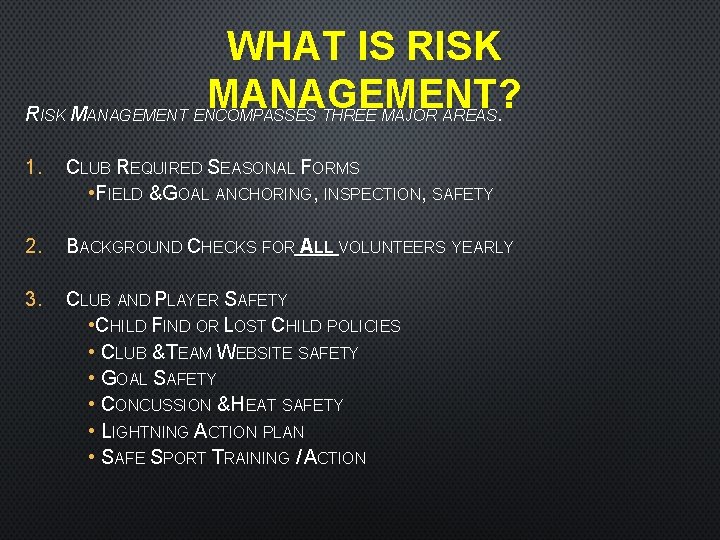 WHAT IS RISK MANAGEMENT?

RISK MANAGEMENT ENCOMPASSES THREE MAJOR AREAS.

1. CLUB REQUIRED SEASONAL FORMS
•FIELD &GOAL ANCHORING, INSPECTION, SAFETY

2. BACKGROUND CHECKS FOR ALL VOLUNTEERS YEARLY

3. CLUB AND PLAYER SAFETY
•CHILD FIND OR LOST CHILD POLICIES
• CLUB &TEAM WEBSITE SAFETY
• GOAL SAFETY
• CONCUSSION &HEAT SAFETY
• LIGHTNING ACTION PLAN
• SAFE SPORT TRAINING / ACTION